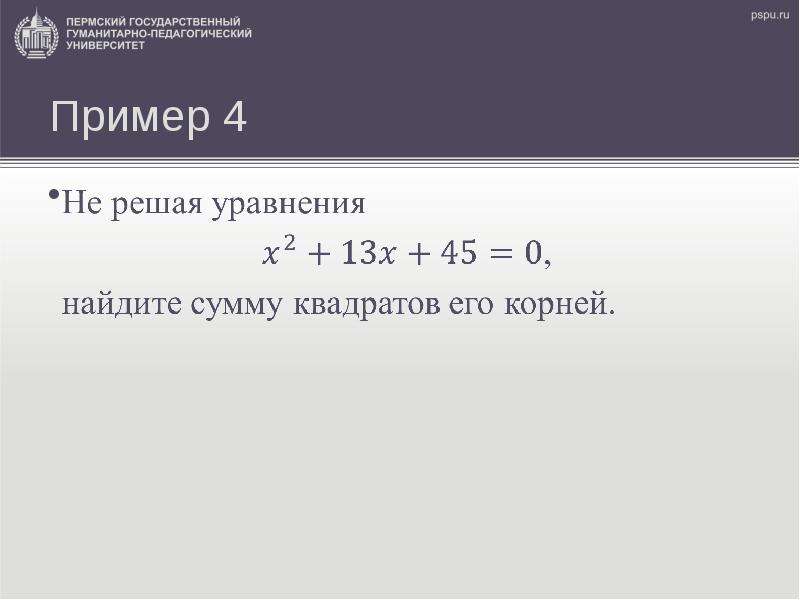 ПЕРМСКИЙ ГОСУДАРСТВЕННЫЙ
ГУМАНИТАРНО-ПЕДАГОГИЧЕСКИЙ
УНИВЕРСИТЕТ

pspu.ru

Пример 4

• Не решая уравнения
$x^2 + 13x + 45 = 0$,
найдите сумму квадратов его корней.